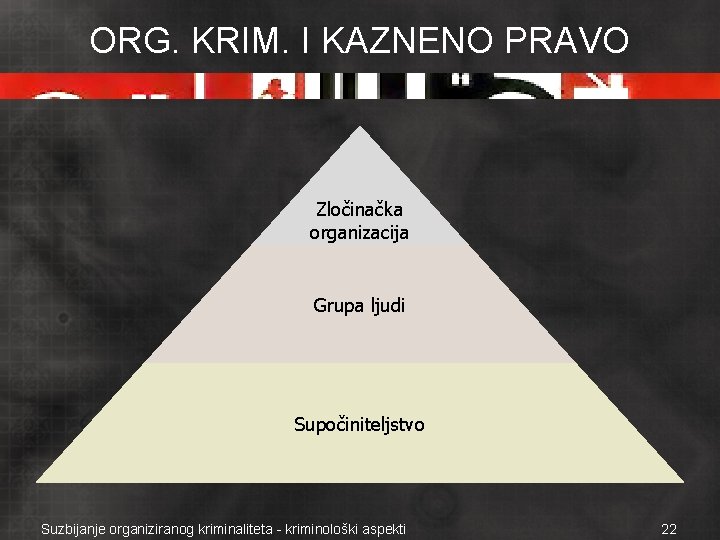 ORG. KRIM. I KAZNENO PRAVO

Zločinačka organizacija

Grupa ljudi

Supočiniteljstvo

Suzbijanje organiziranog kriminaliteta - kriminološki aspekti

22